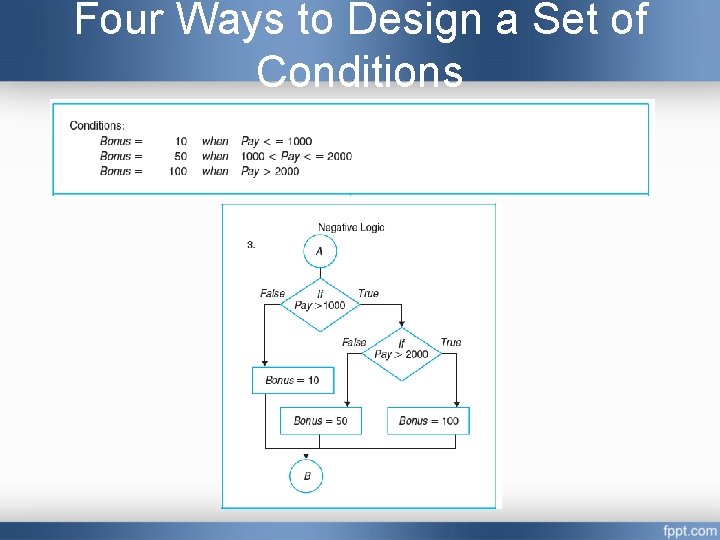 Four Ways to Design a Set of Conditions

Conditions:
Bonus = 10 when Pay < = 1000
Bonus = 50 when 1000 < Pay < = 2000
Bonus = 100 when Pay > 2000

Negative Logic

3.

A

False

If Pay > 1000

True

False

If Pay > 2000

True

Bonus = 10

Bonus = 50

Bonus = 100

B

fppt.com